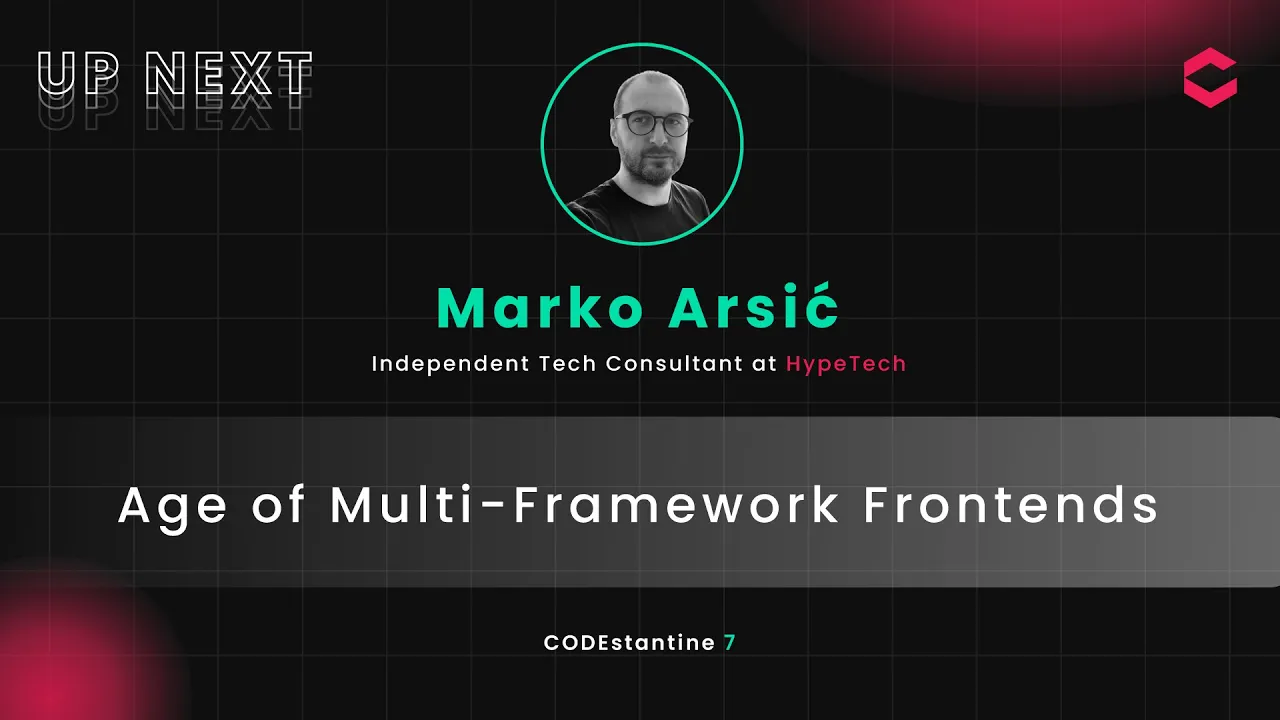 UP NEXT

Marko Arsić

Independent Tech Consultant at HypeTech

Age of Multi-Framework Frontends

CODEstantine 7